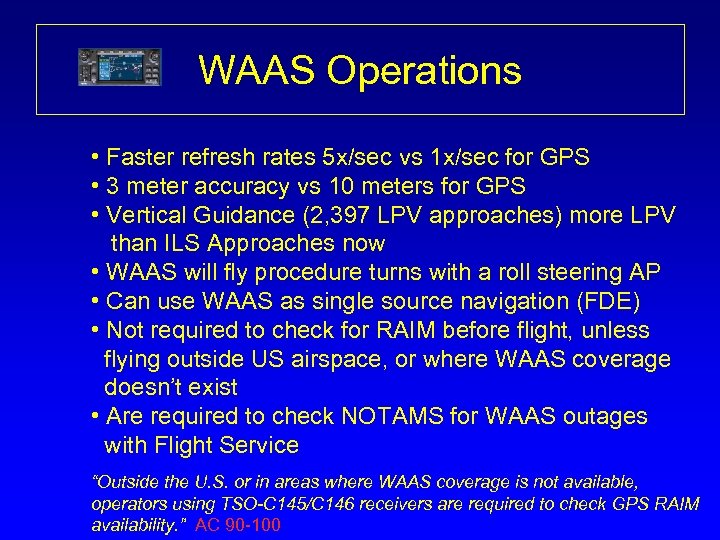 WAAS Operations

• Faster refresh rates 5x/sec vs 1x/sec for GPS
• 3 meter accuracy vs 10 meters for GPS
• Vertical Guidance (2,397 LPV approaches) more LPV than ILS Approaches now
• WAAS will fly procedure turns with a roll steering AP
• Can use WAAS as single source navigation (FDE)
• Not required to check for RAIM before flight, unless flying outside US airspace, or where WAAS coverage doesn't exist
• Are required to check NOTAMS for WAAS outages with Flight Service

"Outside the U.S. or in areas where WAAS coverage is not available, operators using TSO-C145/C146 receivers are required to check GPS RAIM availability." AC 90-100